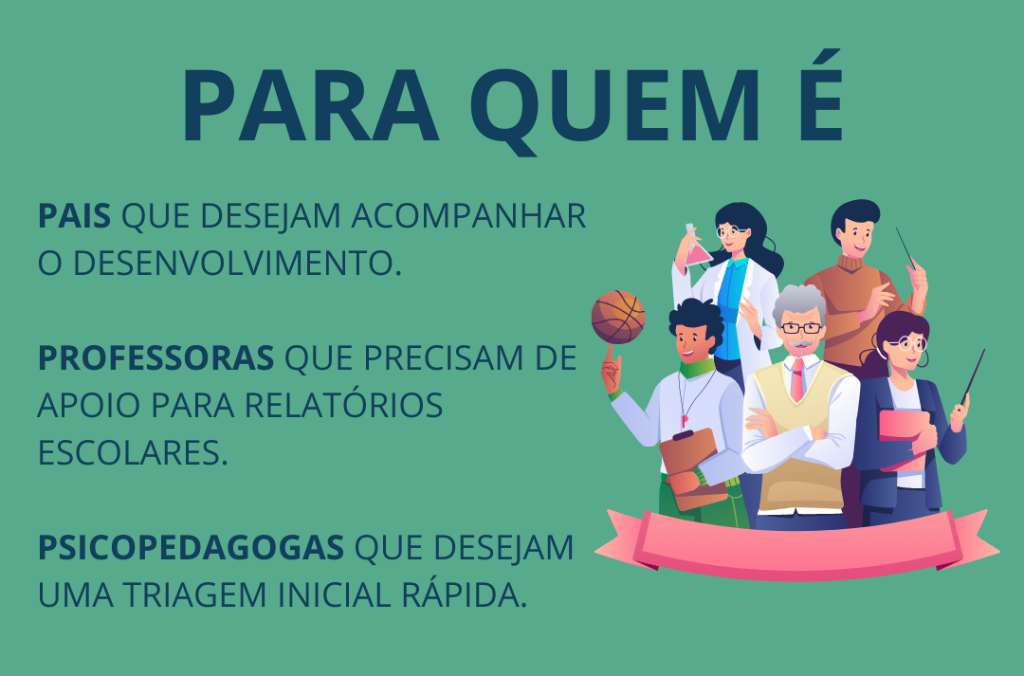 PARA QUEM É

PAIS QUE DESEJAM ACOMPANHAR O DESENVOLVIMENTO.

PROFESSORAS QUE PRECISAM DE APOIO PARA RELATÓRIOS ESCOLARES.

PSICOPEDAGOGAS QUE DESEJAM UMA TRIAGEM INICIAL RÁPIDA.